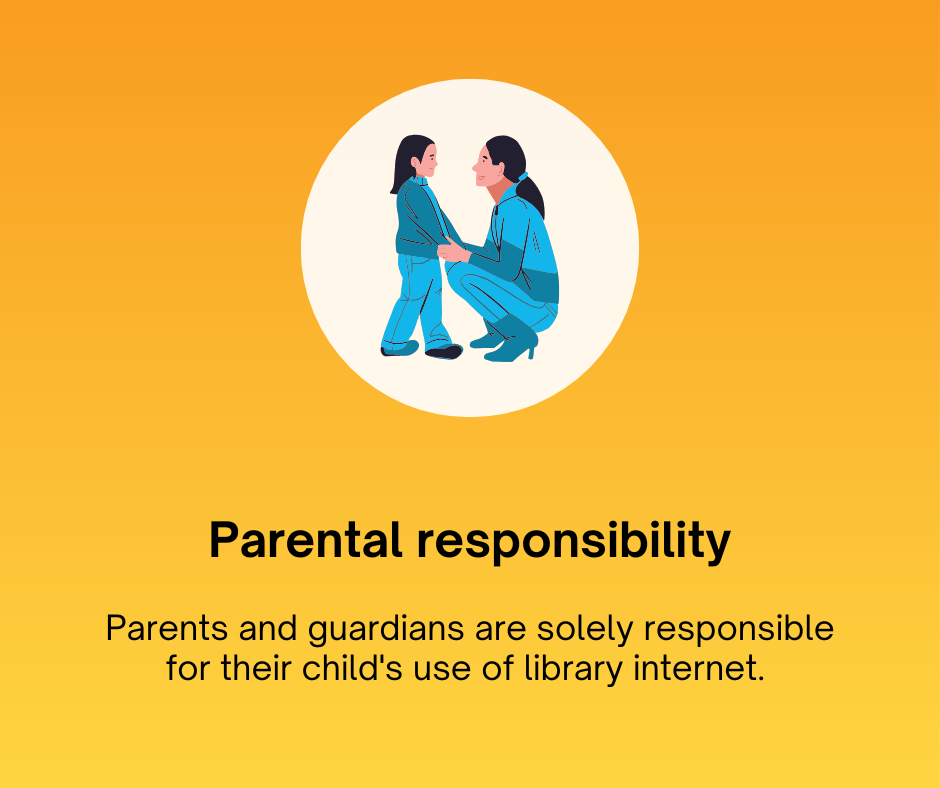 Parental responsibility

Parents and guardians are solely responsible for their child's use of library internet.